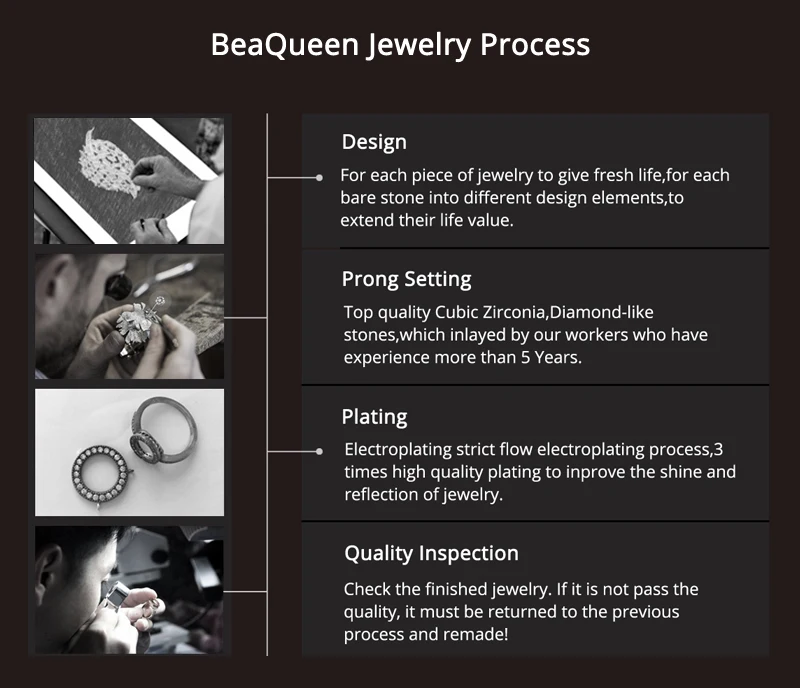 BeaQueen Jewelry Process

Design

For each piece of jewelry to give fresh life,for each bare stone into different design elements,to extend their life value.

Prong Setting

Top quality Cubic Zirconia,Diamond-like stones,which inlayed by our workers who have experience more than 5 Years.

Plating

Electroplating strict flow electroplating process,3 times high quality plating to inprove the shine and reflection of jewelry.

Quality Inspection

Check the finished jewelry. If it is not pass the quality, it must be returned to the previous process and remade!